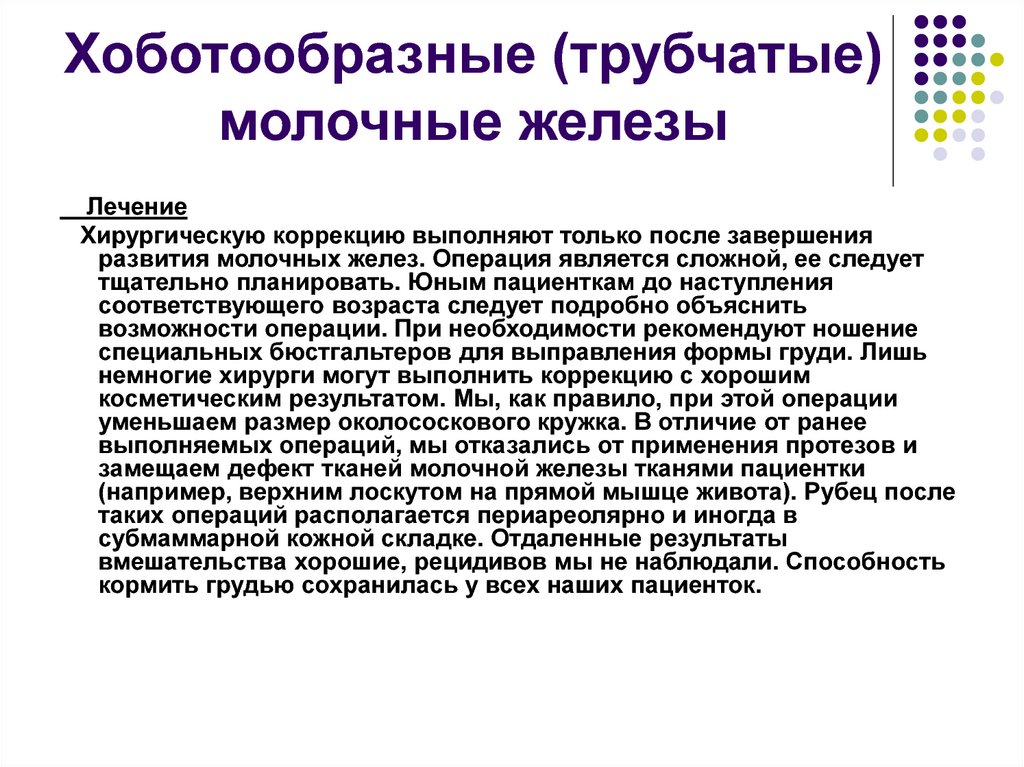 Хоботообразные (трубчатые) молочные железы

Лечение

Хирургическую коррекцию выполняют только после завершения развития молочных желез. Операция является сложной, ее следует тщательно планировать. Юным пациенткам до наступления соответствующего возраста следует подробно объяснить возможности операции. При необходимости рекомендуют ношение специальных бюстгальтеров для выправления формы груди. Лишь немногие хирурги могут выполнить коррекцию с хорошим косметическим результатом. Мы, как правило, при этой операции уменьшаем размер околососкового кружка. В отличие от ранее выполняемых операций, мы отказались от применения протезов и замещаем дефект тканей молочной железы тканями пациентки (например, верхним лоскутом на прямой мышце живота). Рубец после таких операций располагается периареолярно и иногда в субмаммарной кожной складке. Отдаленные результаты вмешательства хорошие, рецидивов мы не наблюдали. Способность кормить грудью сохранилась у всех наших пациенток.